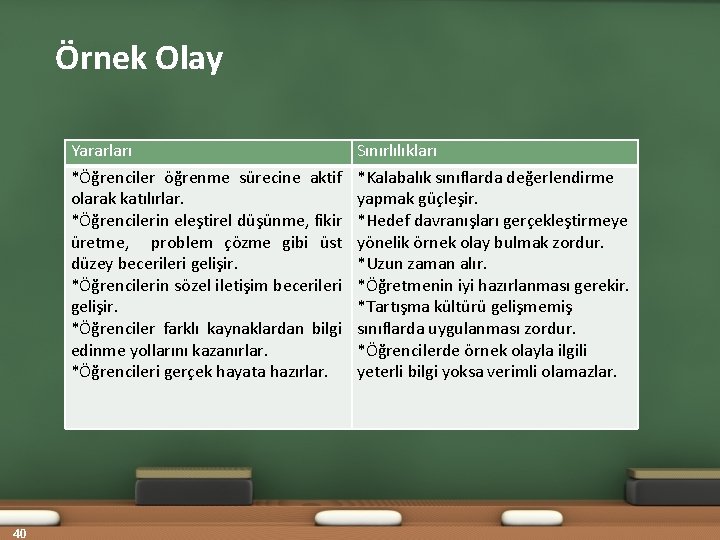 Örnek Olay

| Yararları | Sınırlılıkları |
|---|---|
| \*Öğrenciler öğrenme sürecine aktif olarak katılırlar. \*Öğrencilerin eleştirel düşünme, fikir üretme, problem çözme gibi üst düzey becerileri gelişir. \*Öğrencilerin sözel iletişim becerileri gelişir. \*Öğrenciler farklı kaynaklardan bilgi edinme yollarını kazanırlar. \*Öğrencileri gerçek hayata hazırlar. | \*Kalabalık sınıflarda değerlendirme yapmak güçleşir. \*Hedef davranışları gerçekleştirmeye yönelik örnek olay bulmak zordur. \*Uzun zaman alır. \*Öğretmenin iyi hazırlanması gerekir. \*Tartışma kültürü gelişmemiş sınıflarda uygulanması zordur. \*Öğrencilerde örnek olayla ilgili yeterli bilgi yoksa verimli olamazlar. |

40